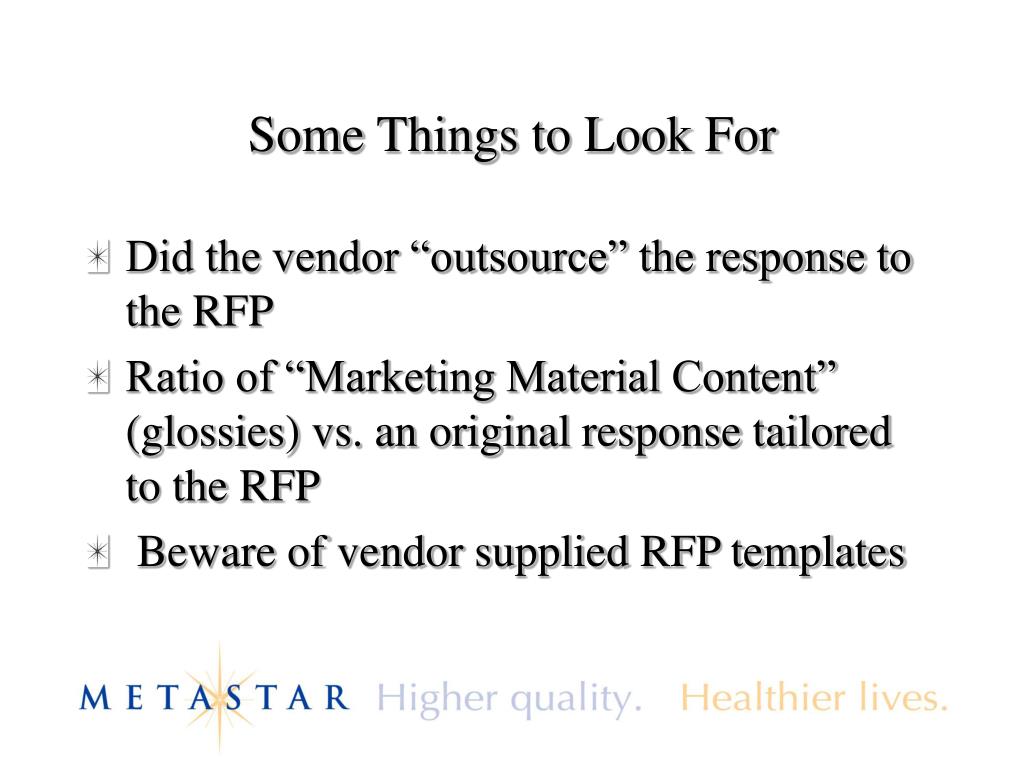 Some Things to Look For

Did the vendor “outsource” the response to the RFP

Ratio of “Marketing Material Content” (glossies) vs. an original response tailored to the RFP

Beware of vendor supplied RFP templates

METASTAR Higher quality. Healthier lives.